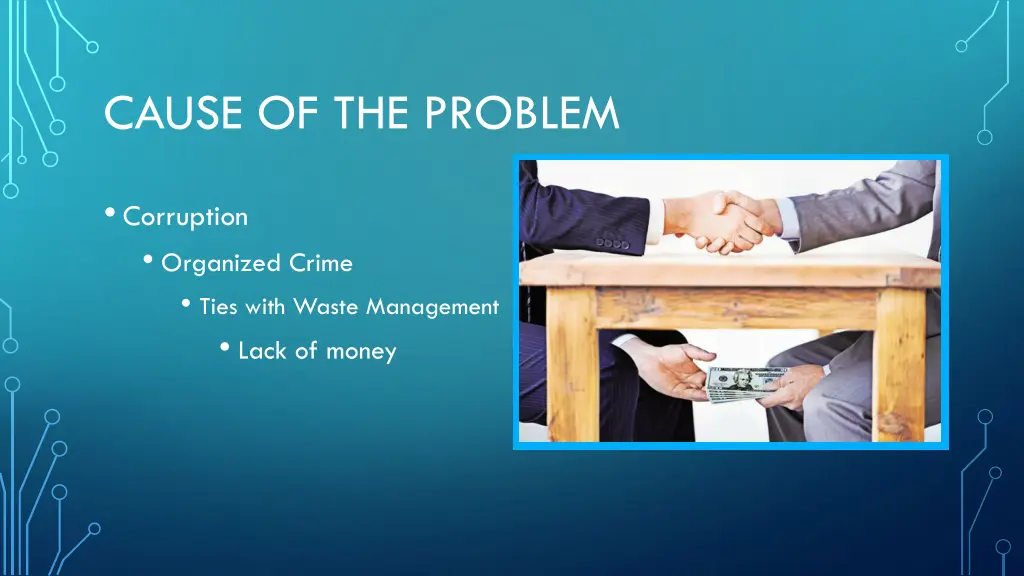 CAUSE OF THE PROBLEM

• Corruption
  • Organized Crime
    • Ties with Waste Management
      • Lack of money